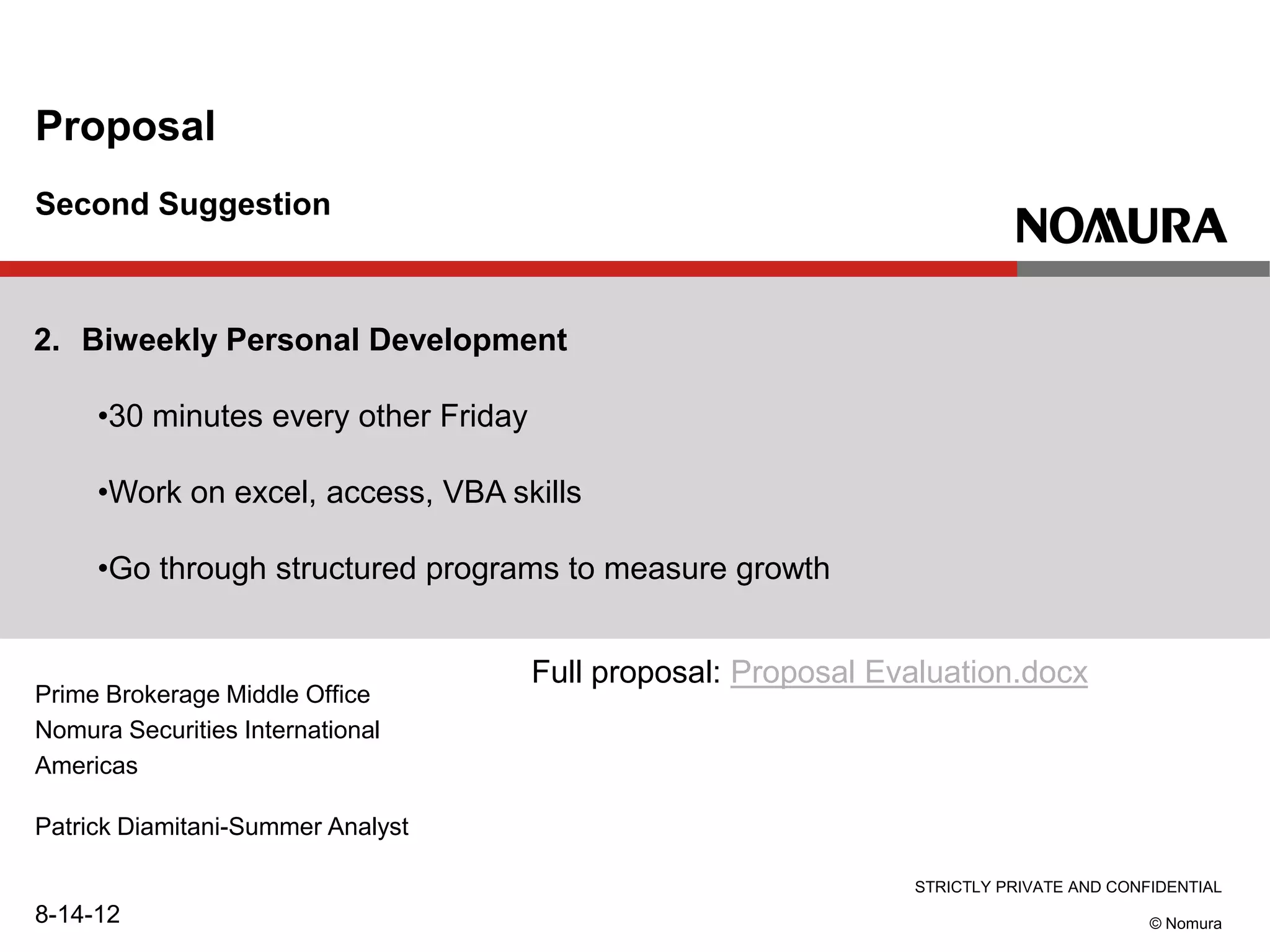 Proposal

Second Suggestion

NOMURA

2. Biweekly Personal Development

•30 minutes every other Friday

•Work on excel, access, VBA skills

•Go through structured programs to measure growth

Full proposal: Proposal Evaluation.docx

Prime Brokerage Middle Office
Nomura Securities International
Americas

Patrick Diamitani-Summer Analyst

8-14-12

STRICTLY PRIVATE AND CONFIDENTIAL

© Nomura